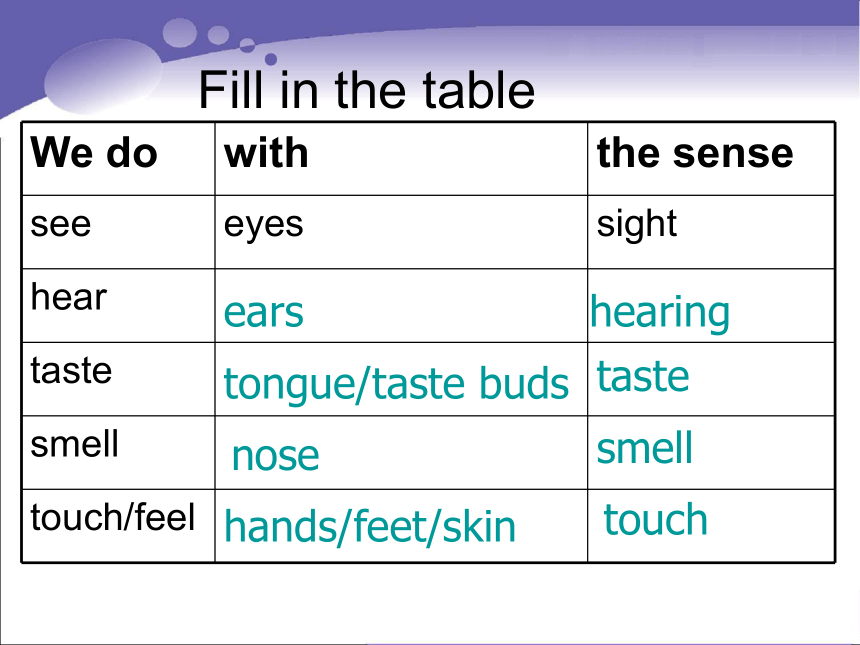 Fill in the table

| We do | with | the sense |
|---|---|---|
| see | eyes | sight |
| hear | ears | hearing |
| taste | tongue/taste buds | taste |
| smell | nose | smell |
| touch/feel | hands/feet/skin | touch |